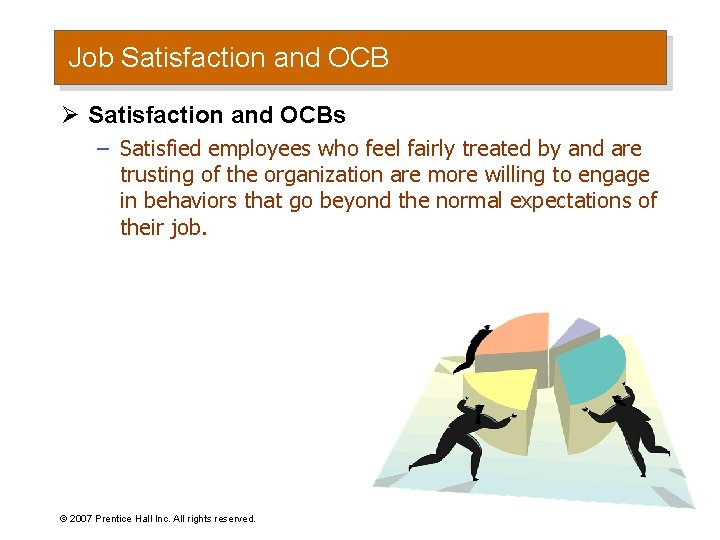 Job Satisfaction and OCB

➢ Satisfaction and OCBs

– Satisfied employees who feel fairly treated by and are trusting of the organization are more willing to engage in behaviors that go beyond the normal expectations of their job.

© 2007 Prentice Hall Inc. All rights reserved.